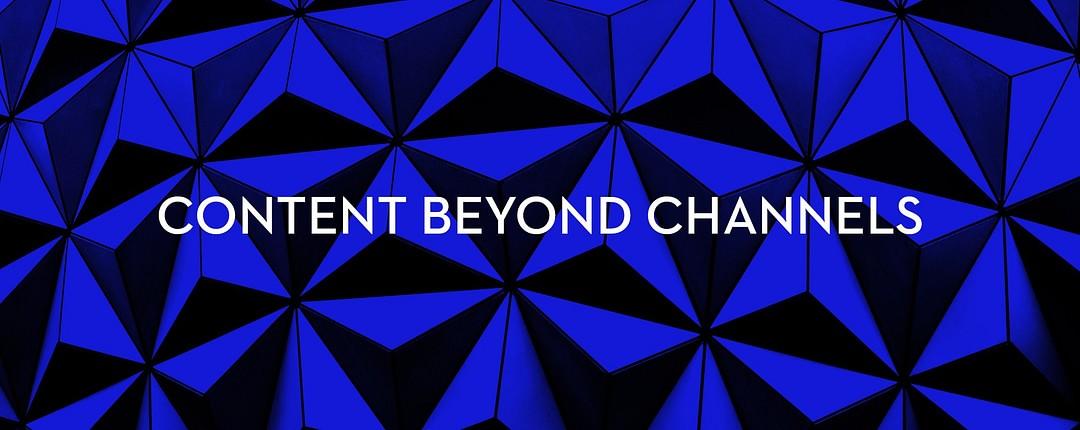 CONTENT BEYOND CHANNELS